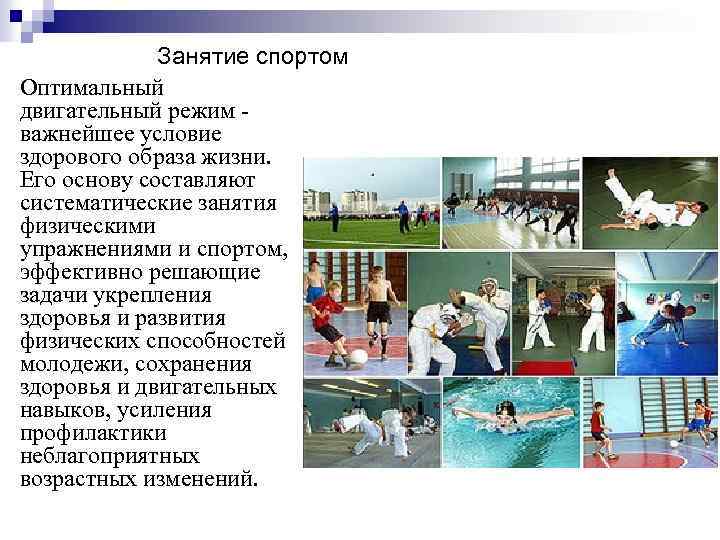 Занятие спортом

Оптимальный двигательный режим - важнейшее условие здорового образа жизни. Его основу составляют систематические занятия физическими упражнениями и спортом, эффективно решающие задачи укрепления здоровья и развития физических способностей молодежи, сохранения здоровья и двигательных навыков, усиления профилактики неблагоприятных возрастных изменений.